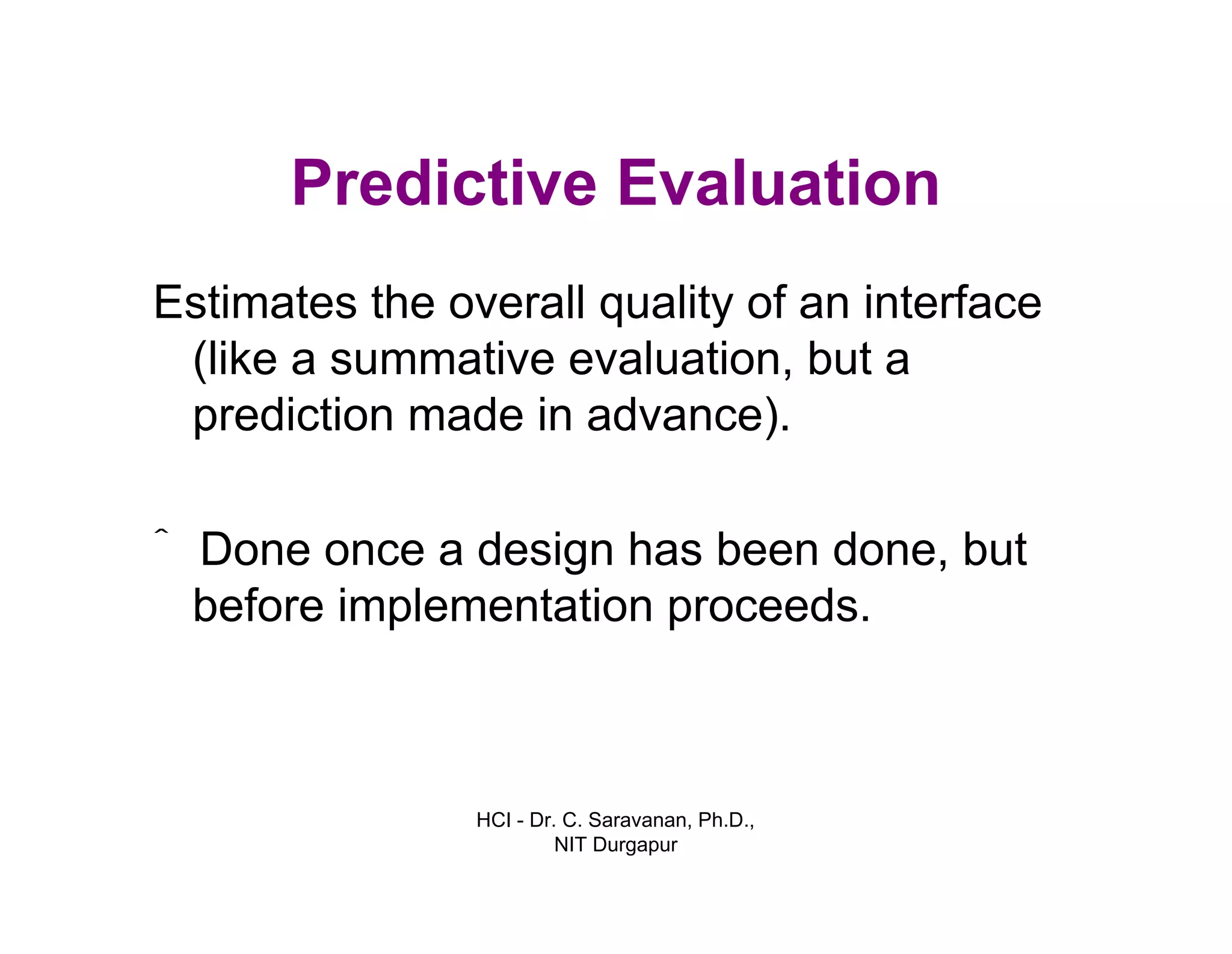 Predictive Evaluation

Estimates the overall quality of an interface (like a summative evaluation, but a prediction made in advance).

ˆ Done once a design has been done, but before implementation proceeds.

HCI - Dr. C. Saravanan, Ph.D., NIT Durgapur